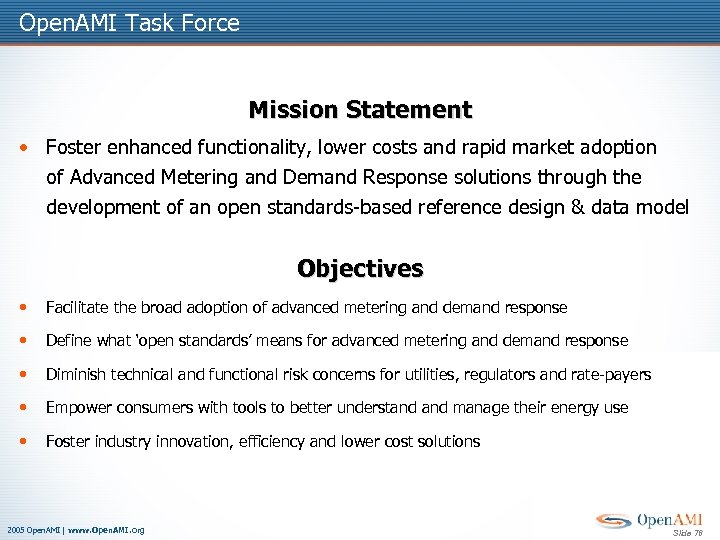 OpenAMI Task Force

Mission Statement

• Foster enhanced functionality, lower costs and rapid market adoption of Advanced Metering and Demand Response solutions through the development of an open standards-based reference design & data model

Objectives

• Facilitate the broad adoption of advanced metering and demand response
• Define what 'open standards' means for advanced metering and demand response
• Diminish technical and functional risk concerns for utilities, regulators and rate-payers
• Empower consumers with tools to better understand and manage their energy use
• Foster industry innovation, efficiency and lower cost solutions

2005 OpenAMI | www.OpenAMI.org

OpenAMI

Slide 78